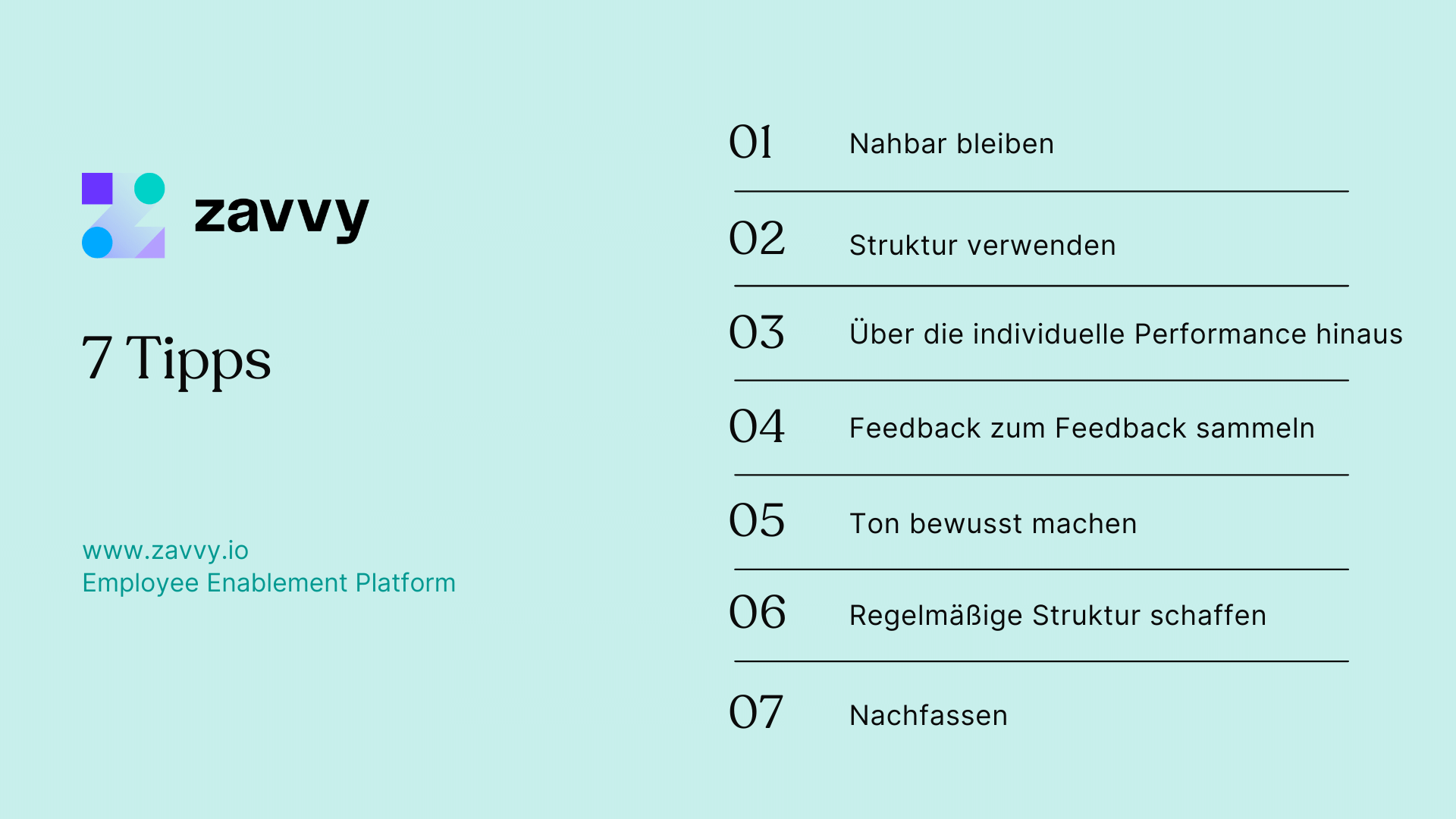 zavvy

7 Tipps

www.zavvy.io
Employee Enablement Platform

01 Nahbar bleiben

02 Struktur verwenden

03 Über die individuelle Performance hinaus

04 Feedback zum Feedback sammeln

05 Ton bewusst machen

06 Regelmäßige Struktur schaffen

07 Nachfassen